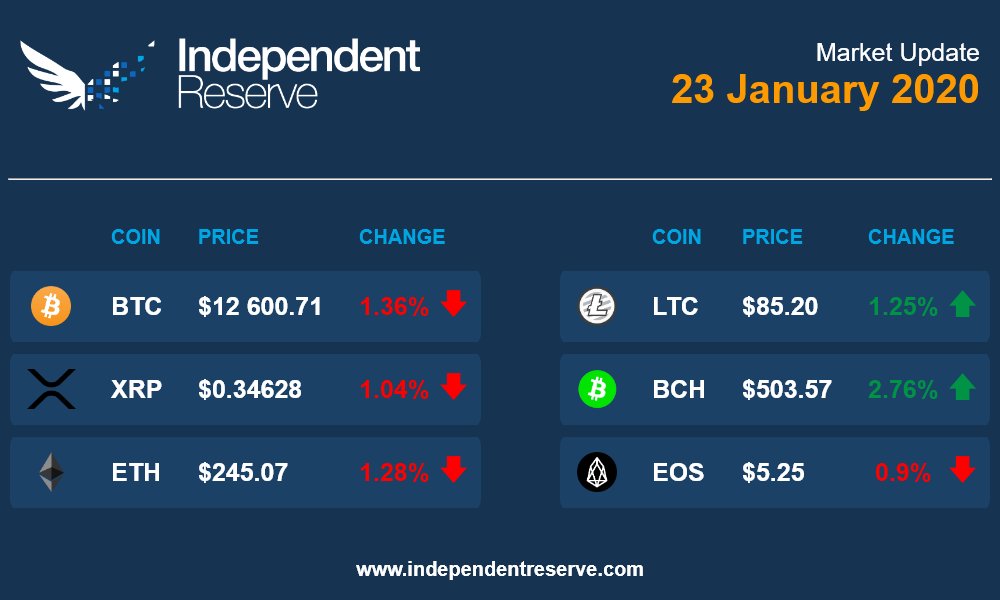 Independent Reserve

Market Update
23 January 2020

| COIN | PRICE | CHANGE |
|---|---|---|
| BTC | $12 600.71 | 1.36% |
| XRP | $0.34628 | 1.04% |
| ETH | $245.07 | 1.28% |

| COIN | PRICE | CHANGE |
|---|---|---|
| LTC | $85.20 | 1.25% |
| BCH | $503.57 | 2.76% |
| EOS | $5.25 | 0.9% |

www.independentreserve.com